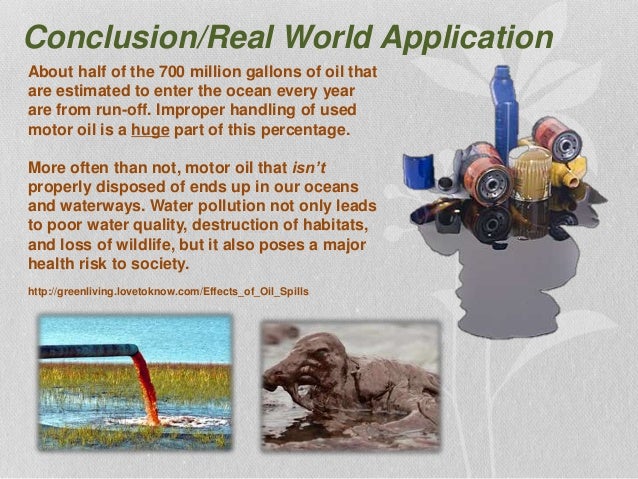 Conclusion/Real World Application

About half of the 700 million gallons of oil that are estimated to enter the ocean every year are from run-off. Improper handling of used motor oil is a huge part of this percentage.

More often than not, motor oil that isn't properly disposed of ends up in our oceans and waterways. Water pollution not only leads to poor water quality, destruction of habitats, and loss of wildlife, but it also poses a major health risk to society.

http://greenliving.lovetoknow.com/Effects_of_Oil_Spills